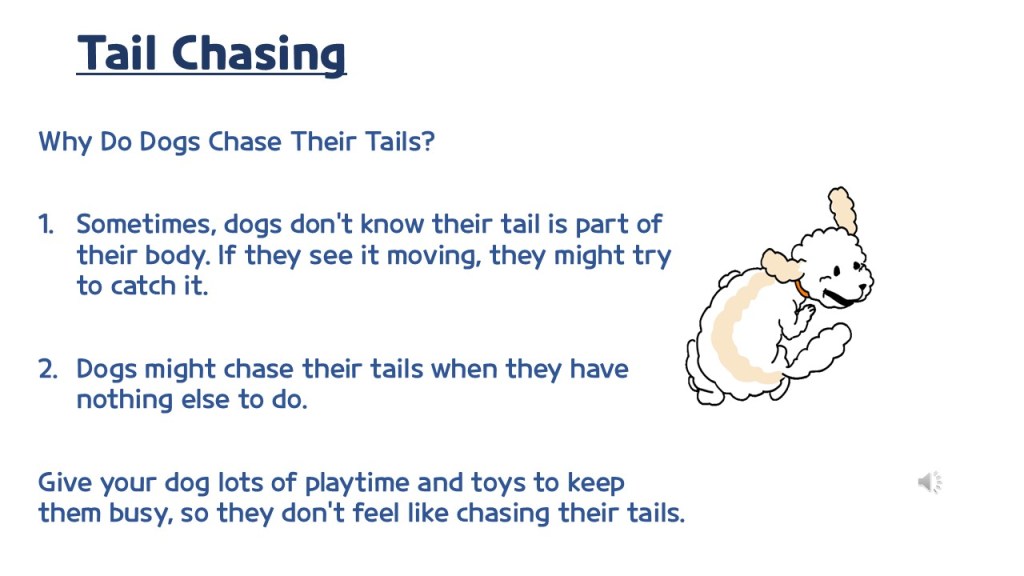 Tail Chasing

Why Do Dogs Chase Their Tails?

1. Sometimes, dogs don't know their tail is part of their body. If they see it moving, they might try to catch it.

2. Dogs might chase their tails when they have nothing else to do.

Give your dog lots of playtime and toys to keep them busy, so they don't feel like chasing their tails.